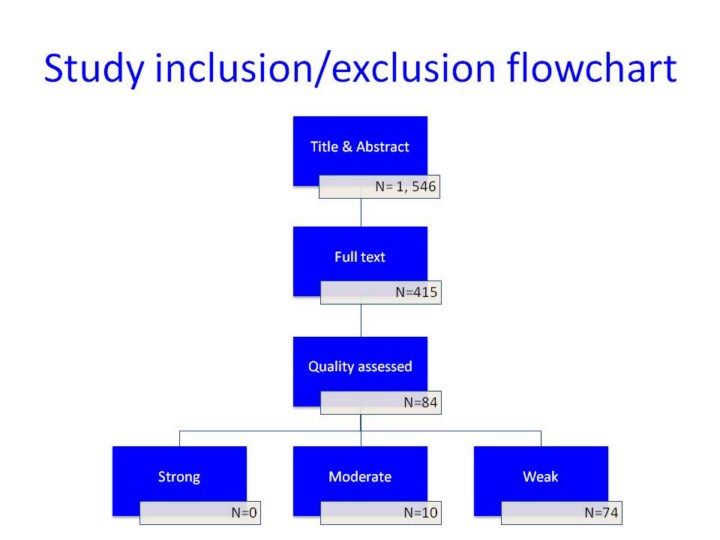 Study inclusion/exclusion flowchart

Title & Abstract

N= 1, 546

Full text

N=415

Quality assessed

N=84

Strong

N=0

Moderate

N=10

Weak

N=74